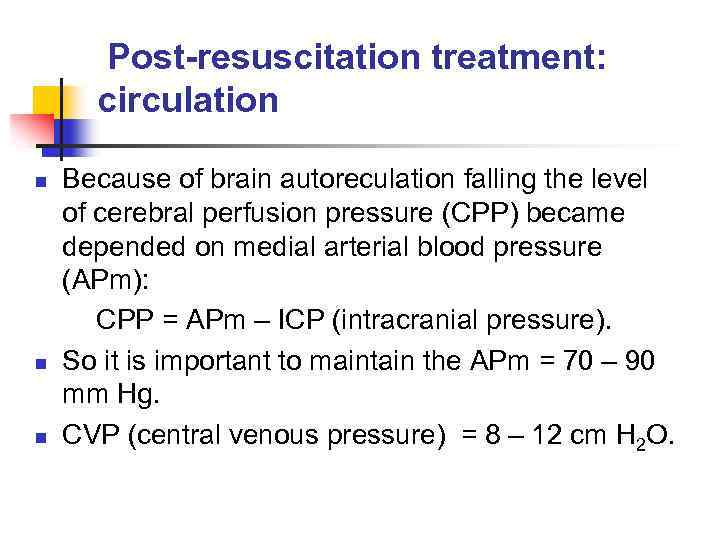 Post-resuscitation treatment: circulation

- Because of brain autoreculation falling the level of cerebral perfusion pressure (CPP) became depended on medial arterial blood pressure (APm):

CPP = APm – ICP (intracranial pressure).

- So it is important to maintain the APm = 70 – 90 mm Hg.
- CVP (central venous pressure) = 8 – 12 cm $H_2O$.